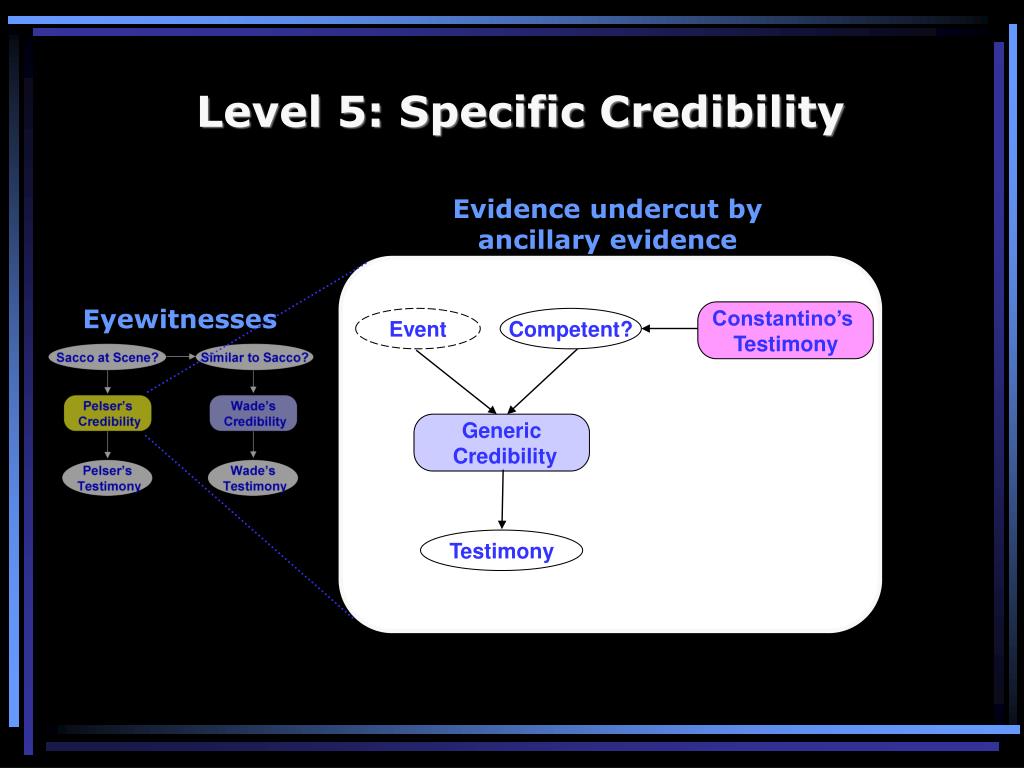 Level 5: Specific Credibility

Evidence undercut by ancillary evidence

Eyewitnesses

Sacco at Scene?

Similar to Sacco?

Pelser's Credibility

Wade's Credibility

Pelser's Testimony

Wade's Testimony

Event

Competent?

Constantino's Testimony

Generic Credibility

Testimony